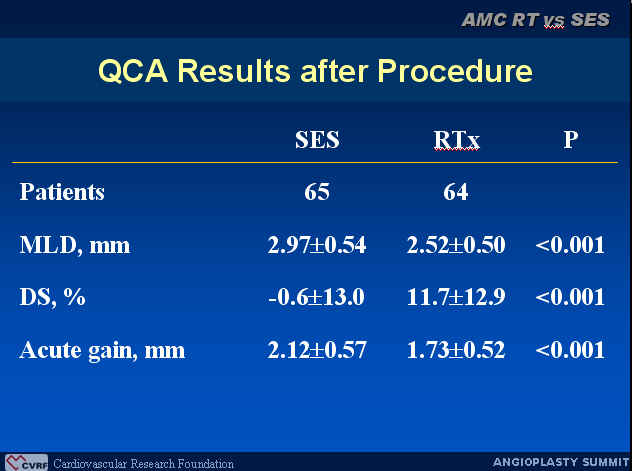 AMC RT vs SES

QCA Results after Procedure

| | SES | RTx | P |
|---|---|---|---|
| Patients | 65 | 64 | |
| MLD, mm | 2.97±0.54 | 2.52±0.50 | <0.001 |
| DS, % | -0.6±13.0 | 11.7±12.9 | <0.001 |
| Acute gain, mm | 2.12±0.57 | 1.73±0.52 | <0.001 |

CVRF Cardiovascular Research Foundation

ANGIOPLASTY SUMMIT